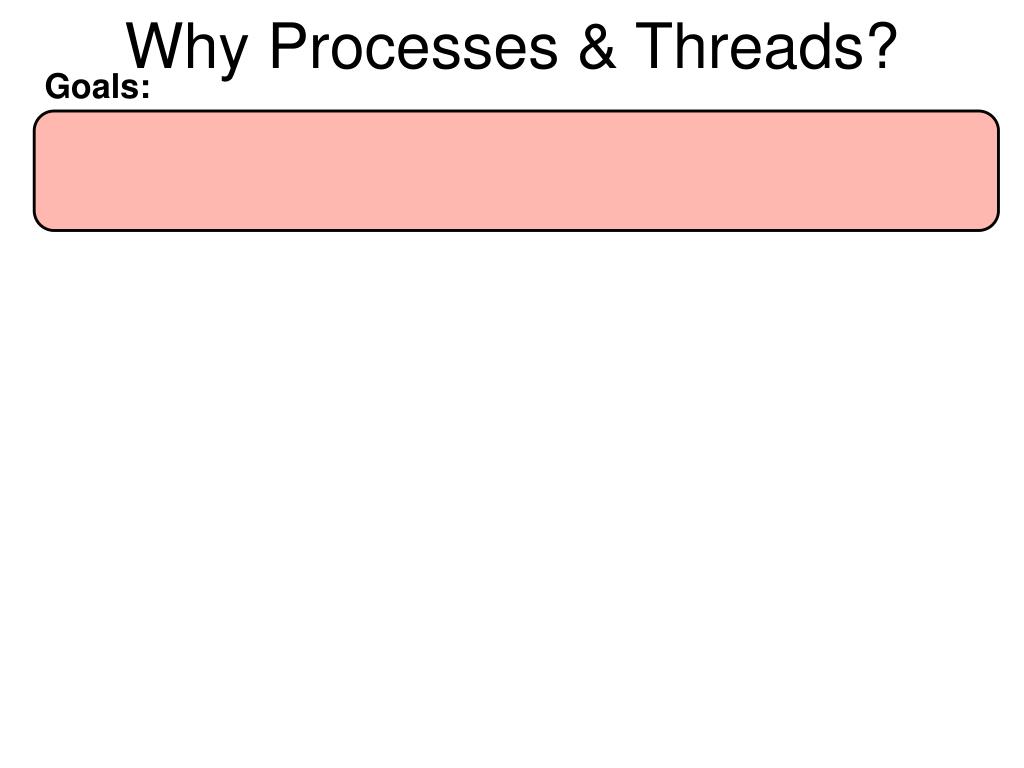 Why Processes & Threads?

Goals: